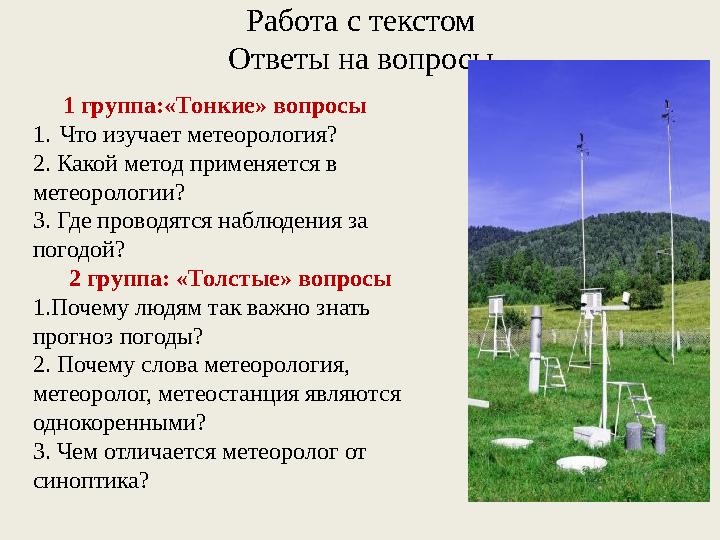 Работа с текстом
Ответы на вопросы

1 группа:«Тонкие» вопросы
1. Что изучает метеорология?
2. Какой метод применяется в метеорологии?
3. Где проводятся наблюдения за погодой?
2 группа: «Толстые» вопросы
1.Почему людям так важно знать прогноз погоды?
2. Почему слова метеорология, метеоролог, метеостанция являются однокоренными?
3. Чем отличается метеоролог от синоптика?